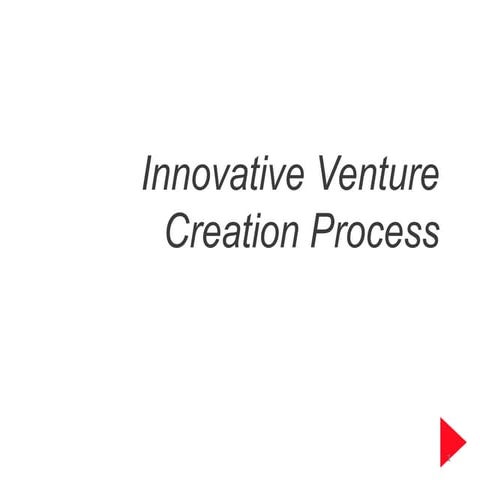 Innovative Venture Creation Process